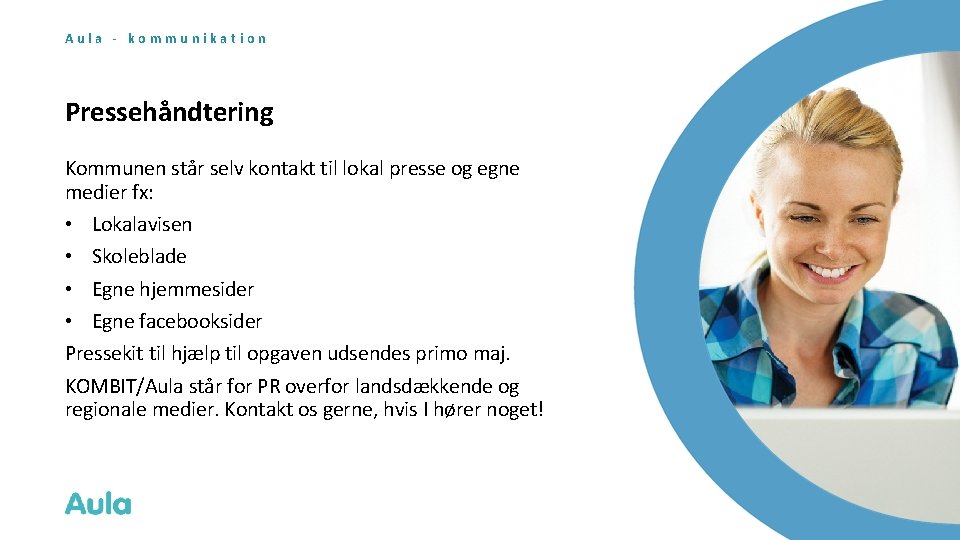 Aula - kommunikation

Pressehåndtering

Kommunen står selv kontakt til lokal presse og egne medier fx:

• Lokalavisen
• Skoleblade
• Egne hjemmesider
• Egne facebooksider

Pressekit til hjælp til opgaven udsendes primo maj.

KOMBIT/Aula står for PR overfor landsdækkende og regionale medier. Kontakt os gerne, hvis I hører noget!

Aula